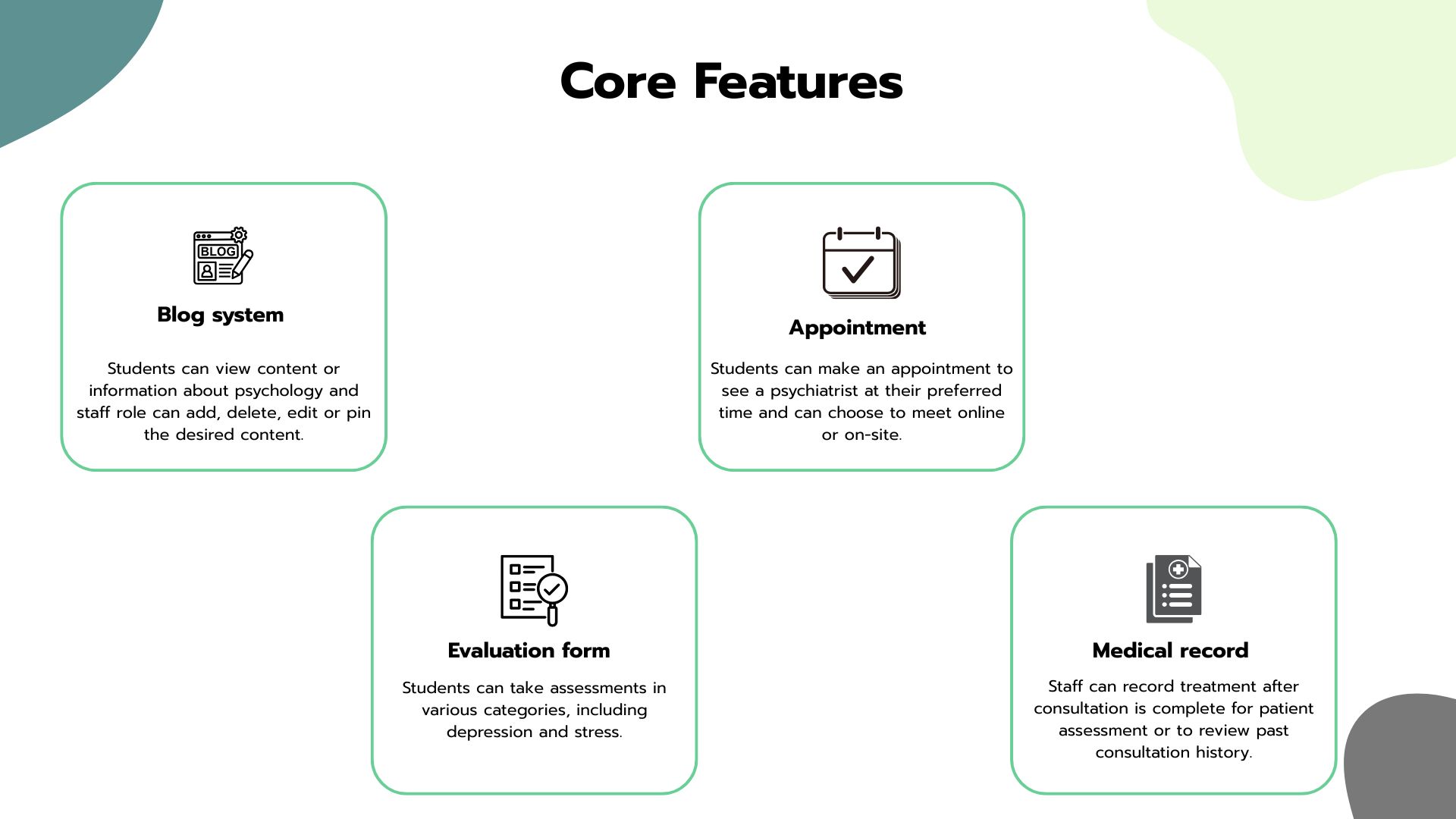 Core Features

BLOG

Blog system

Students can view content or information about psychology and staff role can add, delete, edit or pin the desired content.

Appointment

Students can make an appointment to see a psychiatrist at their preferred time and can choose to meet online or on-site.

Evaluation form

Students can take assessments in various categories, including depression and stress.

Medical record

Staff can record treatment after consultation is complete for patient assessment or to review past consultation history.